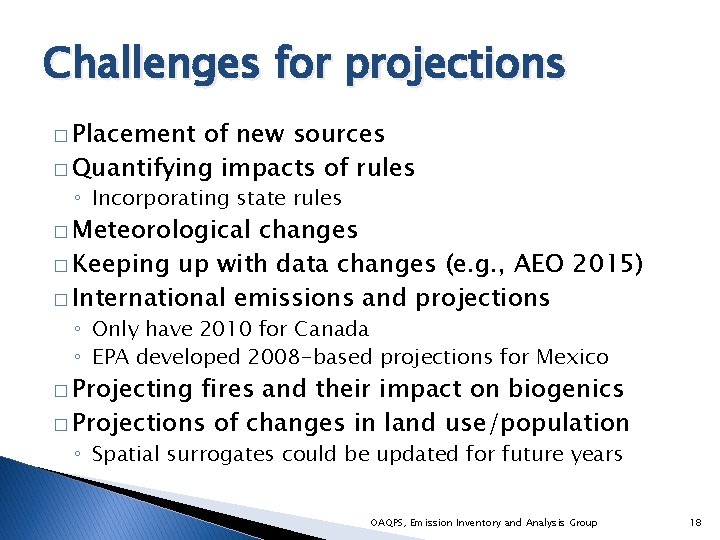 Challenges for projections

□ Placement of new sources
□ Quantifying impacts of rules
◦ Incorporating state rules
□ Meteorological changes
□ Keeping up with data changes (e.g., AEO 2015)
□ International emissions and projections
◦ Only have 2010 for Canada
◦ EPA developed 2008-based projections for Mexico
□ Projecting fires and their impact on biogenics
□ Projections of changes in land use/population
◦ Spatial surrogates could be updated for future years

OAQPS, Emission Inventory and Analysis Group

18